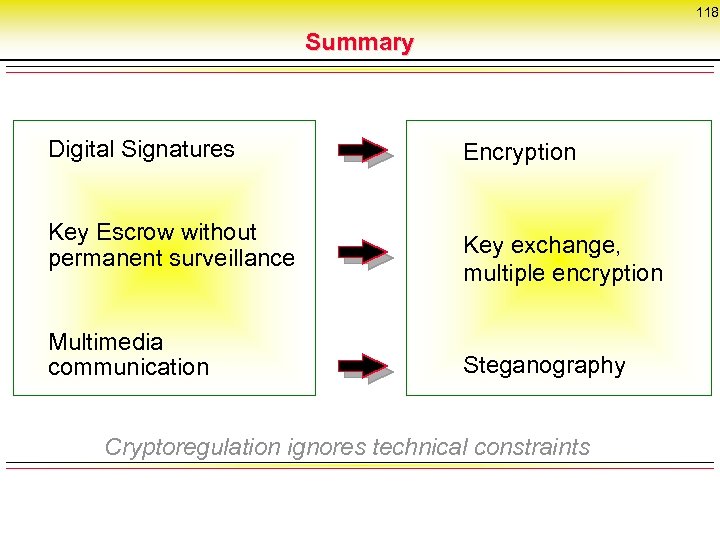 118

Summary

Digital Signatures

Key Escrow without permanent surveillance

Multimedia communication

Encryption

Key exchange, multiple encryption

Steganography

Cryptoregulation ignores technical constraints